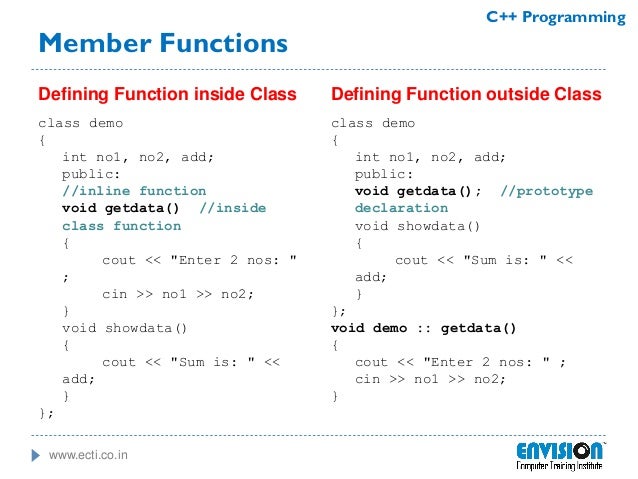 C++ Programming

Member Functions

Defining Function inside Class

class demo
{
int no1, no2, add;
public:
//inline function
void getdata() //inside class function
{
cout << "Enter 2 nos: " ;
cin >> no1 >> no2;
}
void showdata()
{
cout << "Sum is: " << add;
}
};

Defining Function outside Class

class demo
{
int no1, no2, add;
public:
void getdata(); //prototype declaration
void showdata()
{
cout << "Sum is: " << add;
}
};
void demo :: getdata()
{
cout << "Enter 2 nos: " ;
cin >> no1 >> no2;
}

www.ecti.co.in

ENVISION
Computer Training Institute